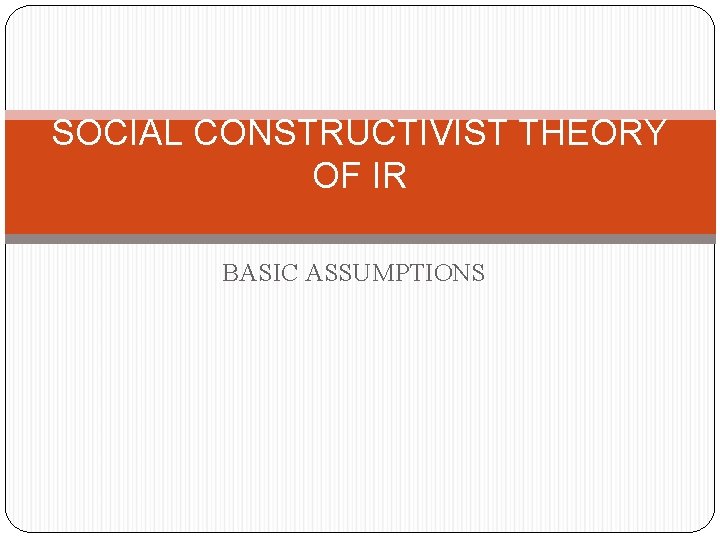 SOCIAL CONSTRUCTIVIST THEORY OF IR

BASIC ASSUMPTIONS